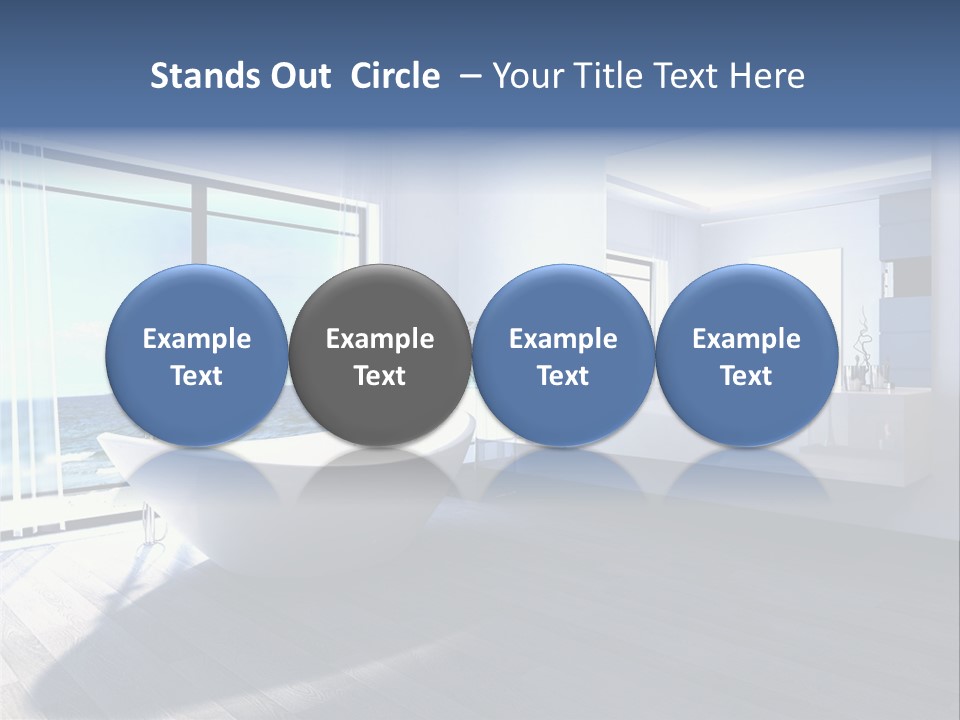 Stands Out Circle – Your Title Text Here

Example Text

Example Text

Example Text

Example Text